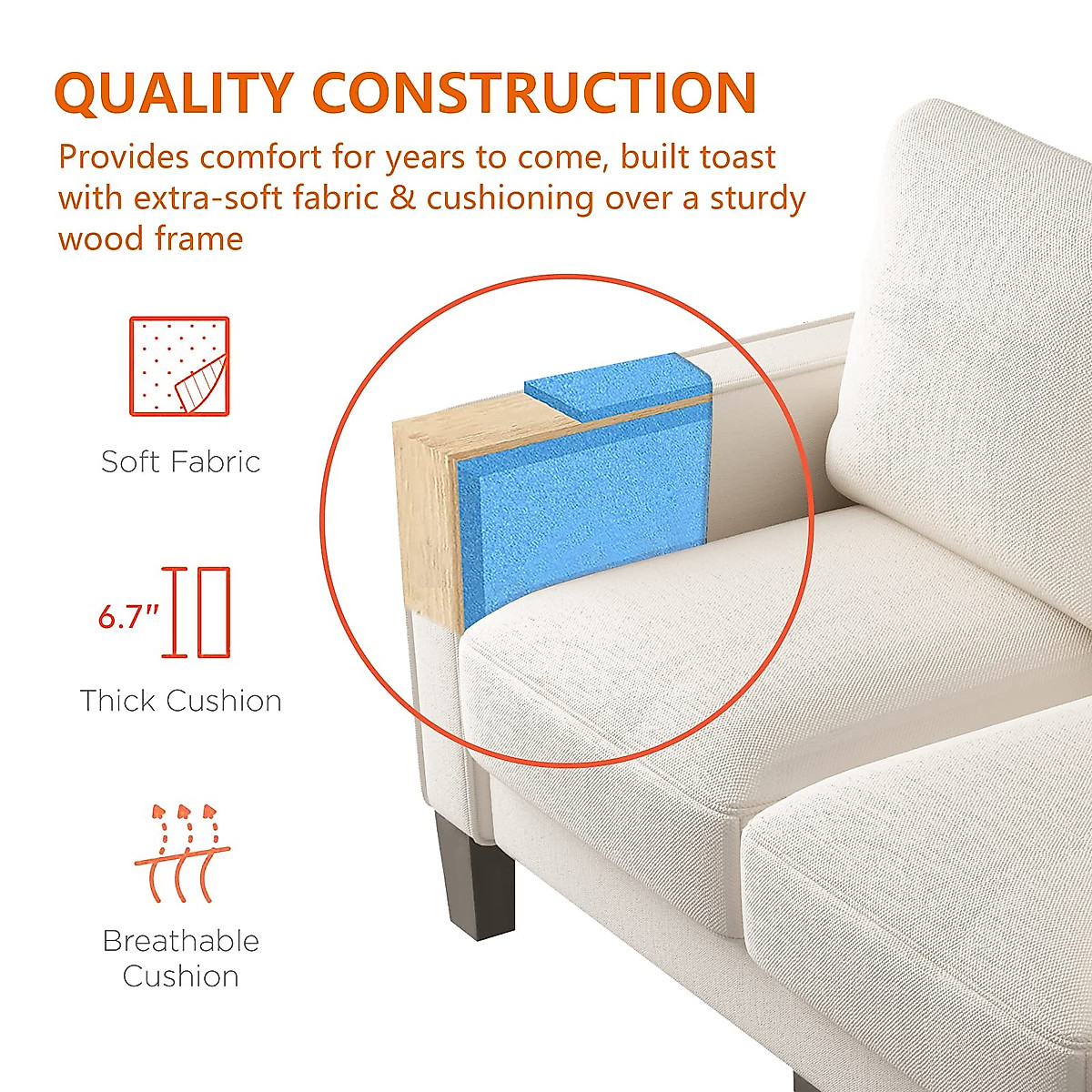 QUALITY CONSTRUCTION

Provides comfort for years to come, built toast with extra-soft fabric & cushioning over a sturdy wood frame

Soft Fabric

6.7"

Thick Cushion

Breathable Cushion